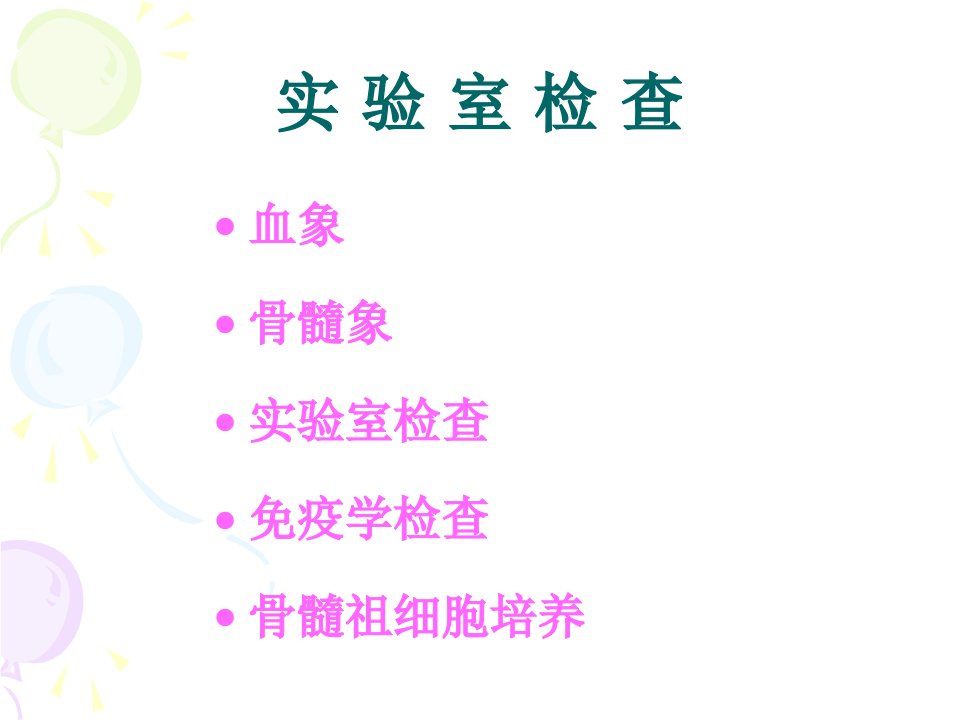 实 验 室 检 查

• 血象

• 骨髓象

• 实验室检查

• 免疫学检查

• 骨髓祖细胞培养